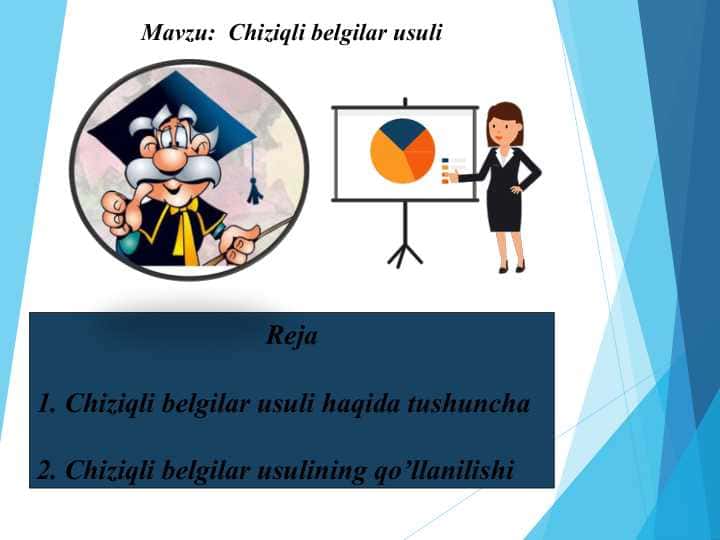 Mavzu: Chiziqli belgilar usuli

Reja

1. Chiziqli belgilar usuli haqida tushuncha

2. Chiziqli belgilar usulining qo’llanilishi